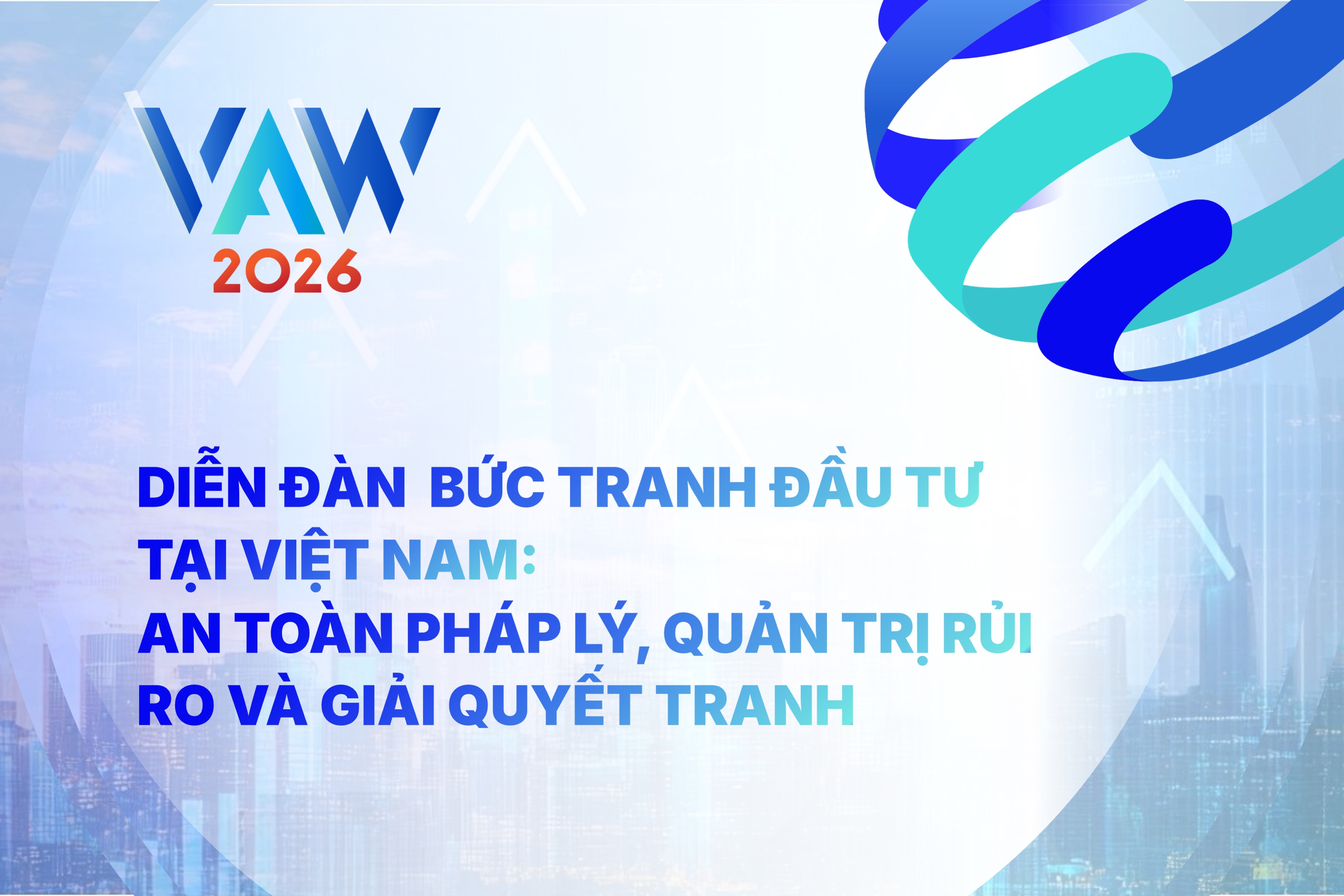 VAW 2026

DIỄN ĐÀN BỨC TRANH ĐẦU TƯ TẠI VIỆT NAM: AN TOÀN PHÁP LÝ, QUẢN TRỊ RỦI RO VÀ GIẢI QUYẾT TRANH